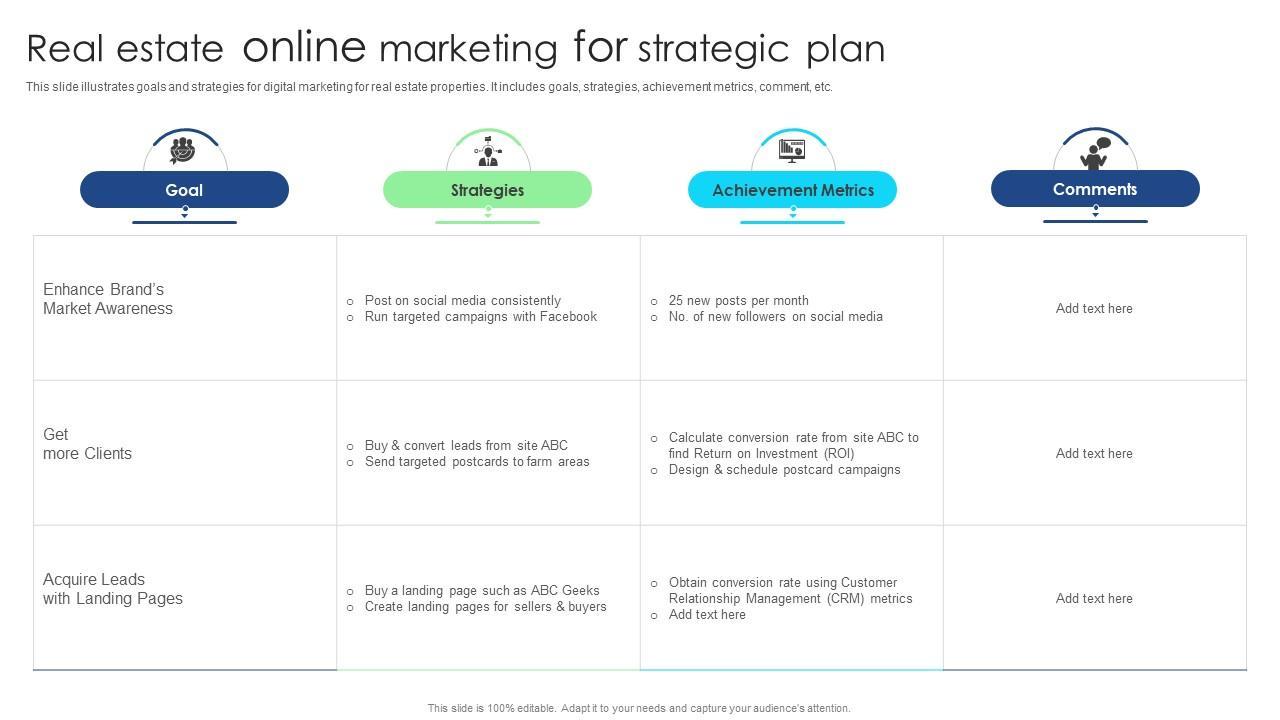 Real estate online marketing for strategic plan

This slide illustrates goals and strategies for digital marketing for real estate properties. It includes goals, strategies, achievement metrics, comment, etc.

| Goal | Strategies | Achievement Metrics | Comments |
|---|---|---|---|
| Enhance Brand's Market Awareness | ○ Post on social media consistently ○ Run targeted campaigns with Facebook | ○ 25 new posts per month ○ No. of new followers on social media | Add text here |
| Get more Clients | ○ Buy & convert leads from site ABC ○ Send targeted postcards to farm areas | ○ Calculate conversion rate from site ABC to find Return on Investment (ROI) ○ Design & schedule postcard campaigns | Add text here |
| Acquire Leads with Landing Pages | ○ Buy a landing page such as ABC Geeks ○ Create landing pages for sellers & buyers | ○ Obtain conversion rate using Customer Relationship Management (CRM) metrics ○ Add text here | Add text here |

This slide is 100% editable. Adapt it to your needs and capture your audience's attention.